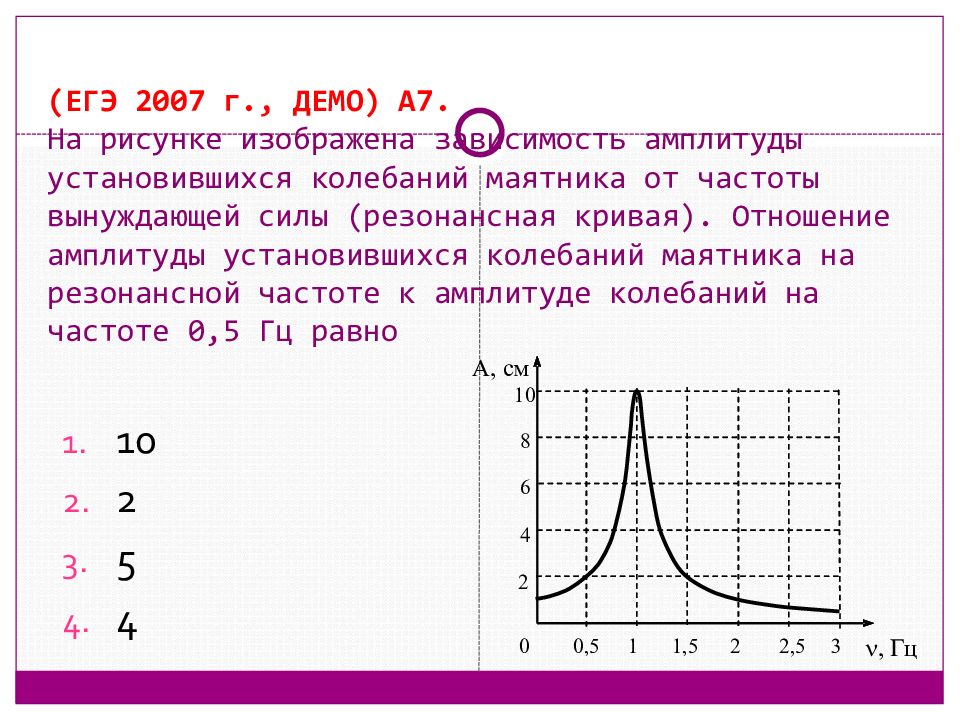 (ЕГЭ 2007 г., ДЕМО) А7.
На рисунке изображена зависимость амплитуды установившихся колебаний маятника от частоты вынуждающей силы (резонансная кривая). Отношение амплитуды установившихся колебаний маятника на резонансной частоте к амплитуде колебаний на частоте 0,5 Гц равно

1. 10
2. 2
3. 5
4. 4

А, см
10
8
6
4
2
0
0,5
1
1,5
2
2,5
3
ν, Гц